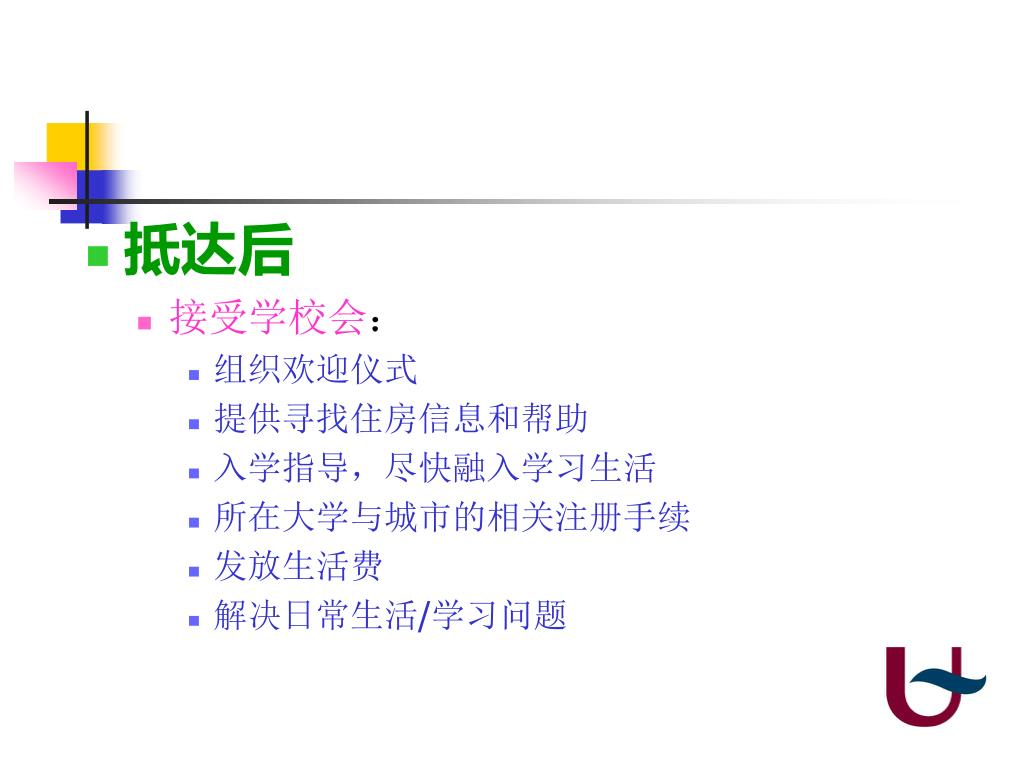 抵达后

接受学校会：

组织欢迎仪式

提供寻找住房信息和帮助

入学指导，尽快融入学习生活

所在大学与城市的相关注册手续

发放生活费

解决日常生活/学习问题